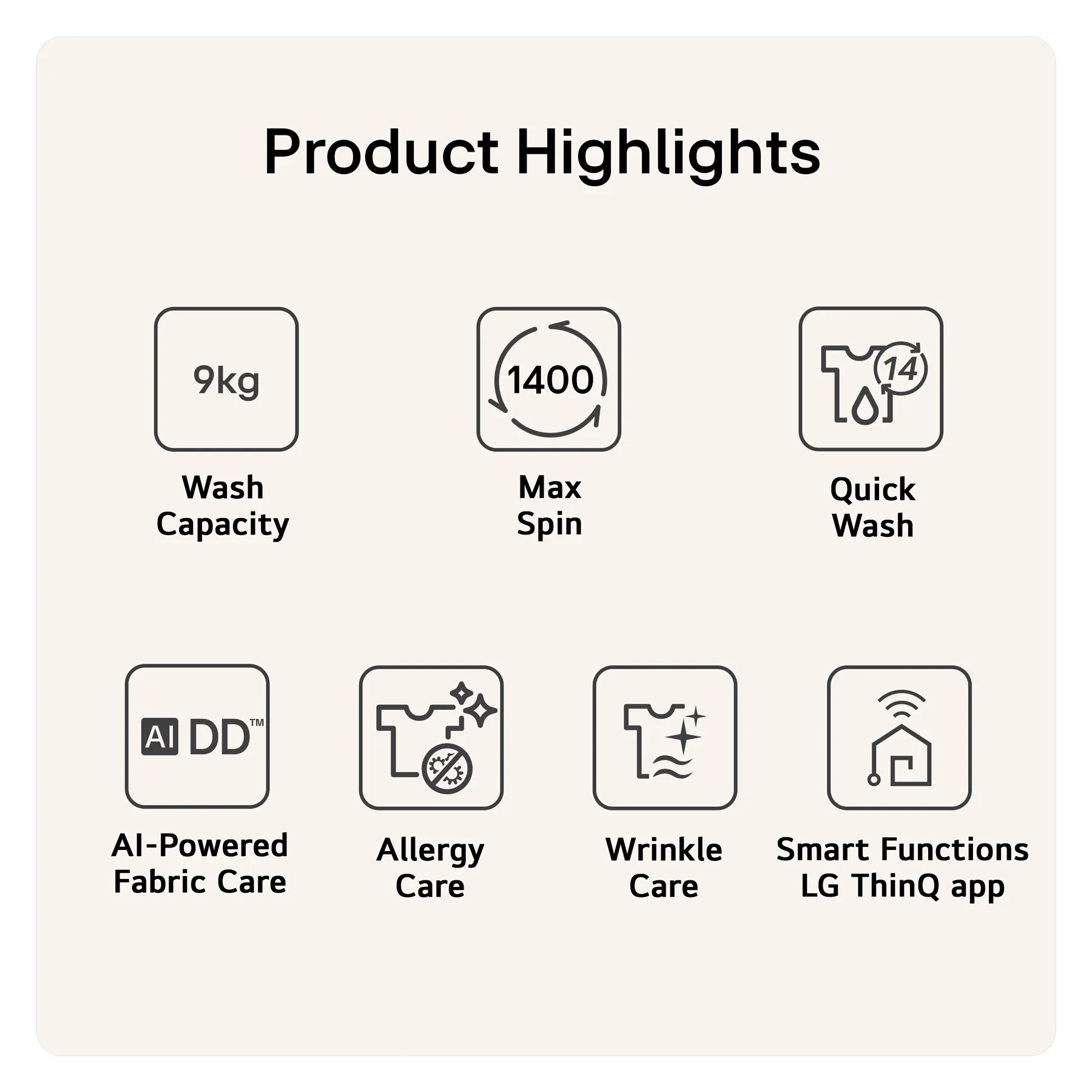 Product Highlights

9kg

Wash Capacity

1400

Max Spin

14

Quick Wash

AI DD™

AI-Powered Fabric Care

Allergy Care

Wrinkle Care

Smart Functions LG ThinQ app